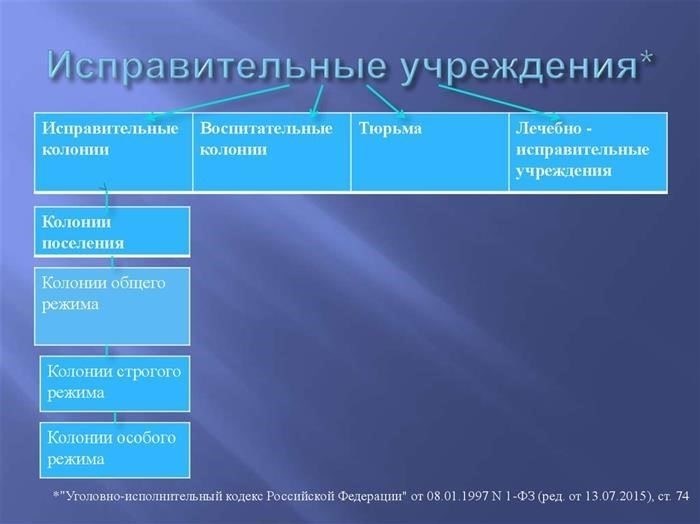 Исправительные учреждения*

| Исправительные колонии | Воспитательные колонии | Тюрьма | Лечебно - исправительные учреждения |
|---|---|---|---|

Колонии поселения

Колонии общего режима

Колонии строгого режима

Колонии особого режима

*"Уголовно-исполнительный кодекс Российской Федерации" от 08.01.1997 N 1-ФЗ (ред. от 13.07.2015), ст. 74